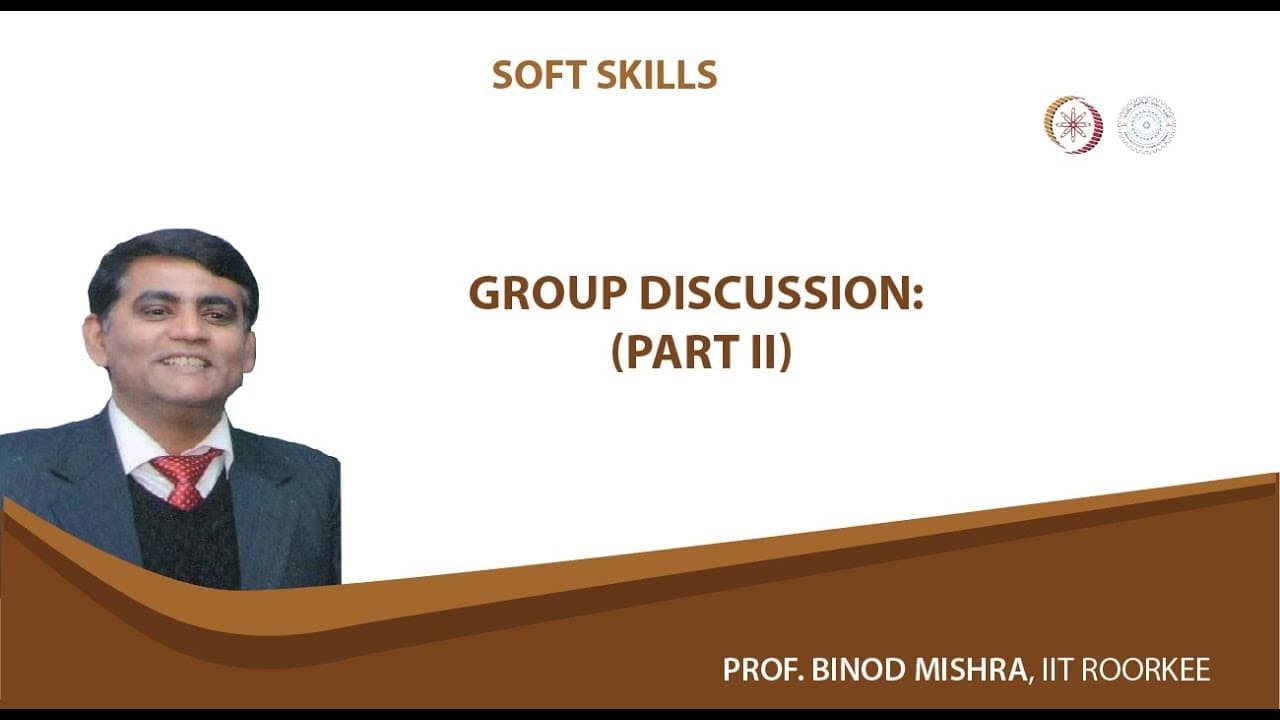 SOFT SKILLS

GROUP DISCUSSION:
(PART II)

PROF. BINOD MISHRA, IIT ROORKEE